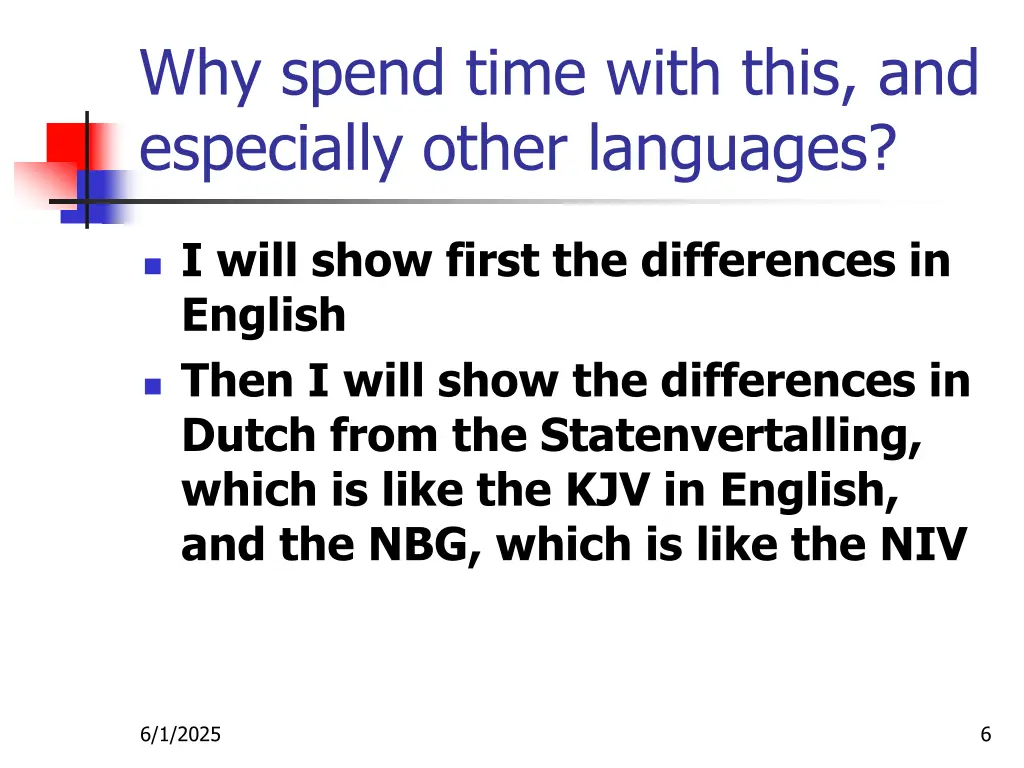 Why spend time with this, and especially other languages?

I will show first the differences in English

Then I will show the differences in Dutch from the Statenvertalling, which is like the KJV in English, and the NBG, which is like the NIV

6/1/2025

6